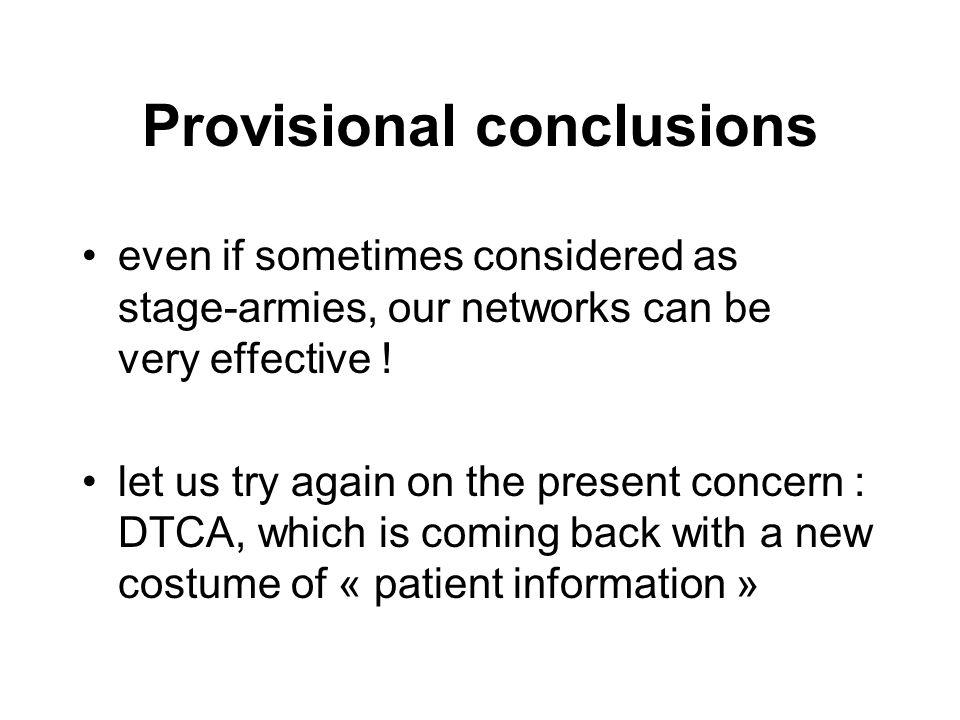 Provisional conclusions

• even if sometimes considered as stage-armies, our networks can be very effective !

• let us try again on the present concern : DTCA, which is coming back with a new costume of « patient information »